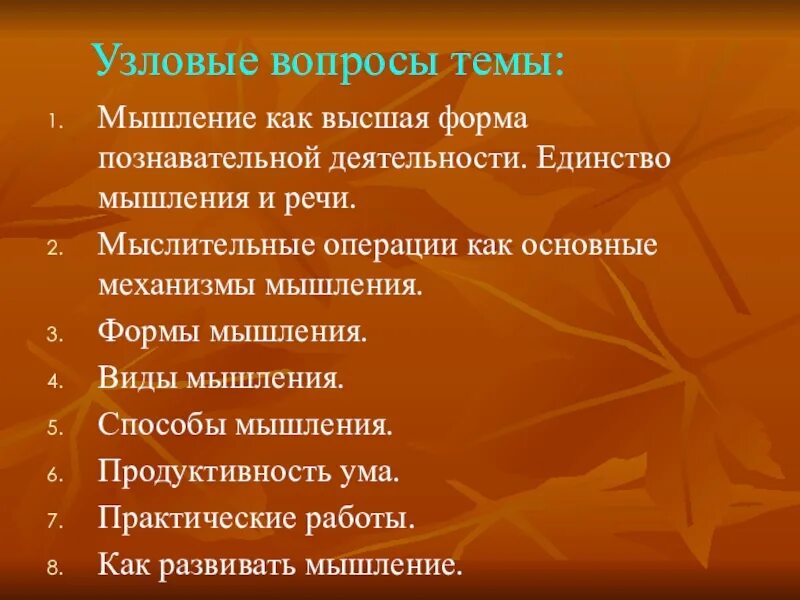 Узловые вопросы темы:

1. Мышление как высшая форма познавательной деятельности. Единство мышления и речи.
2. Мыслительные операции как основные механизмы мышления.
3. Формы мышления.
4. Виды мышления.
5. Способы мышления.
6. Продуктивность ума.
7. Практические работы.
8. Как развивать мышление.